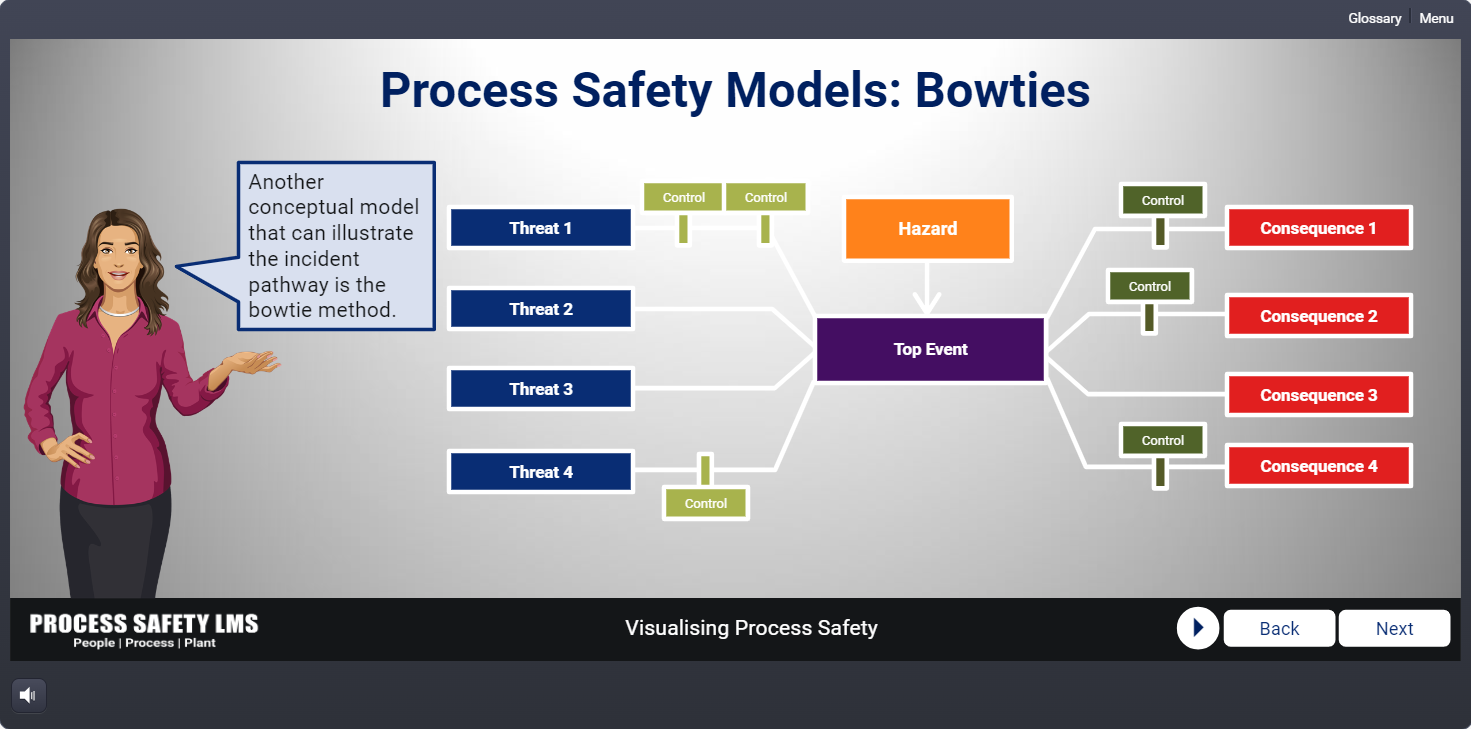 Glossary | Menu

Process Safety Models: Bowties

Another conceptual model that can illustrate the incident pathway is the bowtie method.

Control Control

Threat 1

Threat 2

Threat 3

Threat 4

Control

Hazard

Top Event

Control

Consequence 1

Control

Consequence 2

Consequence 3

Control

Consequence 4

PROCESS SAFETY LMS
People | Process | Plant

Visualising Process Safety

Back Next